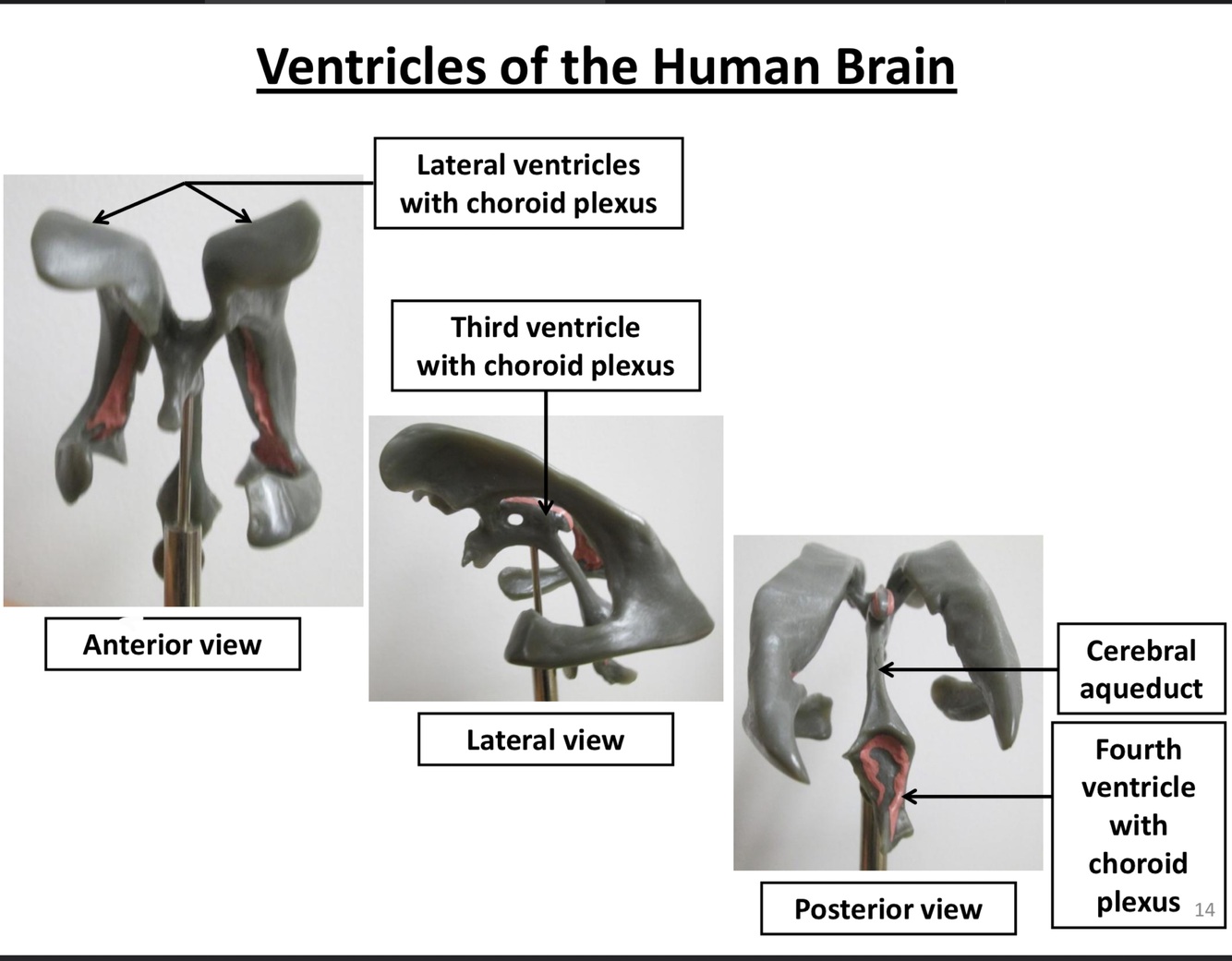 Ventricles of the Human Brain

Lateral ventricles with choroid plexus

Third ventricle with choroid plexus

Anterior view

Lateral view

Cerebral aqueduct

Fourth ventricle with choroid plexus

Posterior view

14